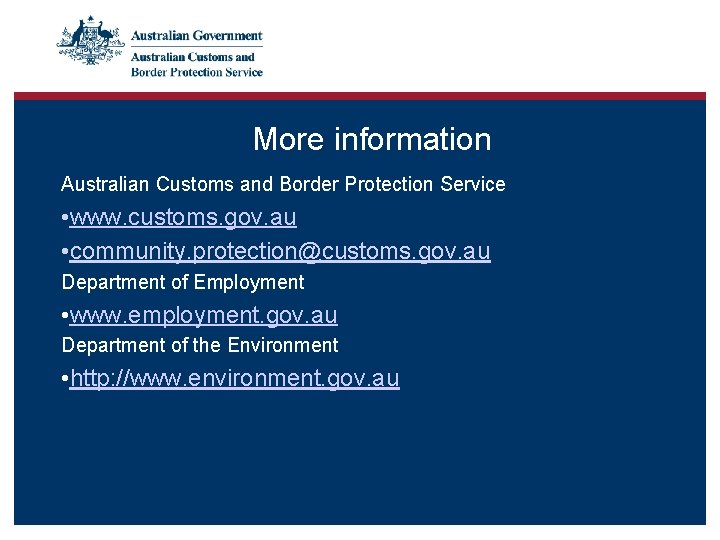 Australian Government
Australian Customs and Border Protection Service

More information

Australian Customs and Border Protection Service

•www.customs.gov.au

•community.protection@customs.gov.au

Department of Employment

•www.employment.gov.au

Department of the Environment

•http://www.environment.gov.au